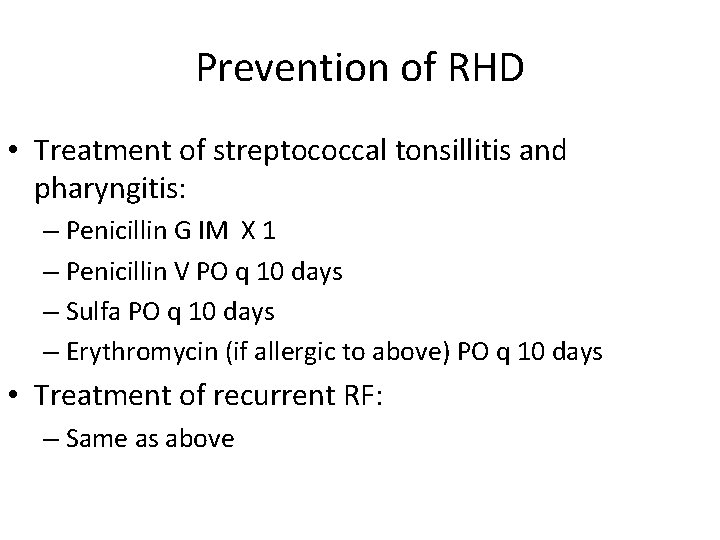 Prevention of RHD

• Treatment of streptococcal tonsillitis and pharyngitis:
 – Penicillin G IM X 1
 – Penicillin V PO q 10 days
 – Sulfa PO q 10 days
 – Erythromycin (if allergic to above) PO q 10 days
• Treatment of recurrent RF:
 – Same as above